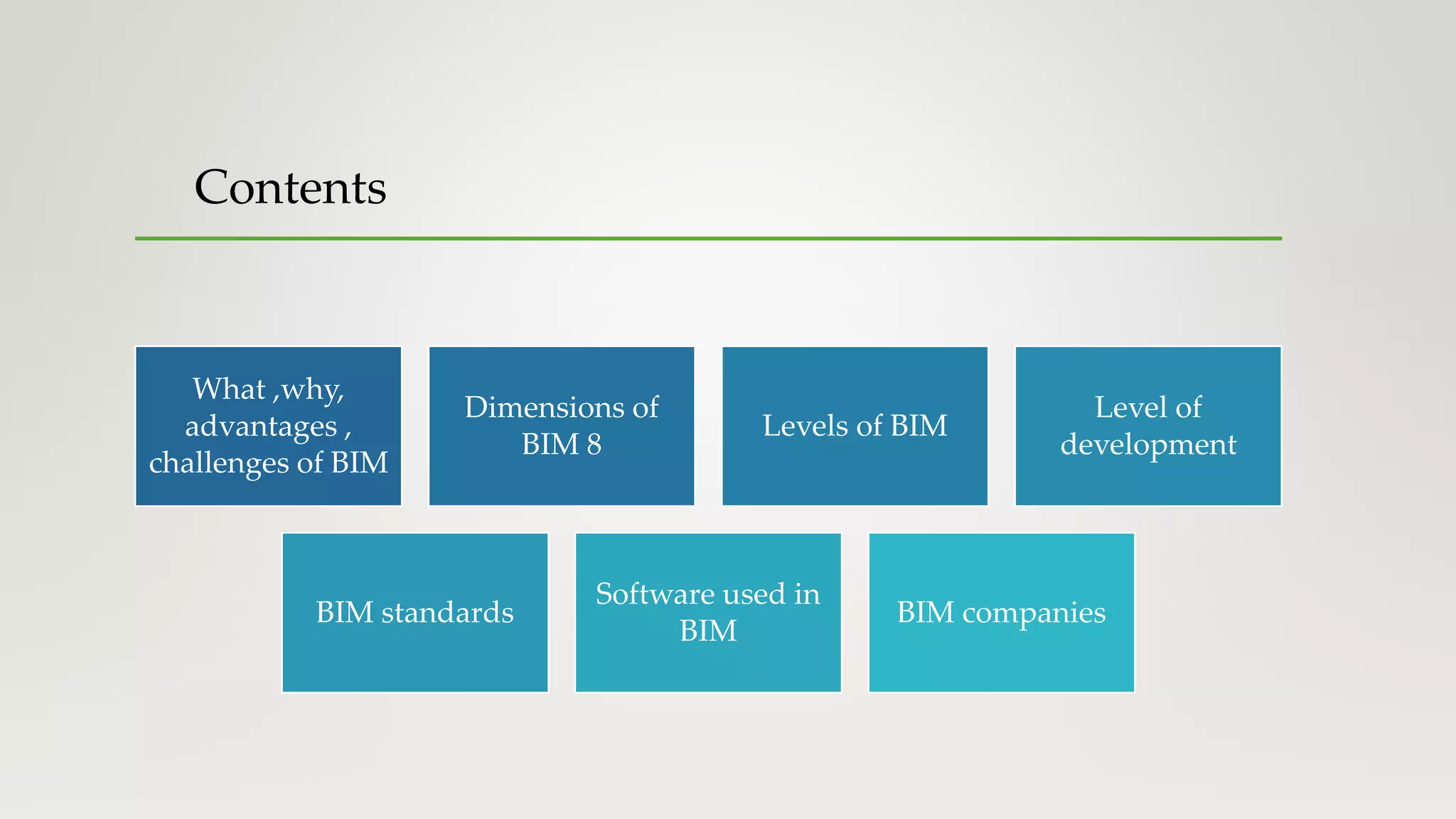 Contents

What ,why, advantages , challenges of BIM

Dimensions of BIM 8

Levels of BIM

Level of development

BIM standards

Software used in BIM

BIM companies